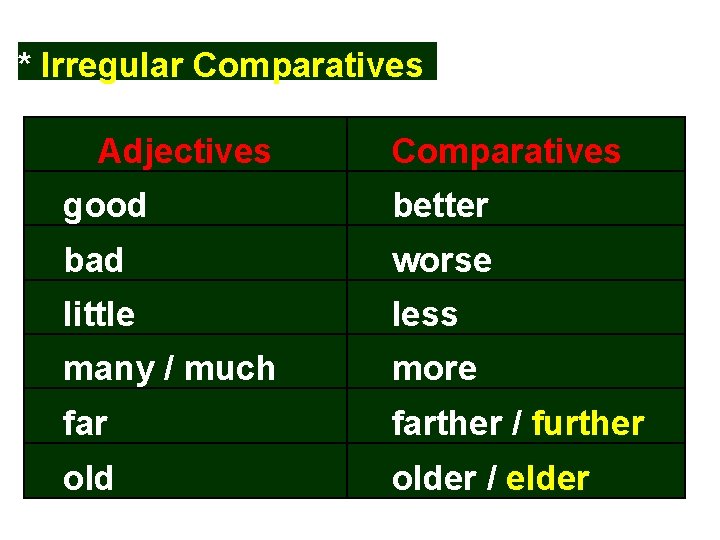 * Irregular Comparatives

| Adjectives | Comparatives |
|---|---|
| good | better |
| bad | worse |
| little | less |
| many / much | more |
| far | farther / further |
| old | older / elder |